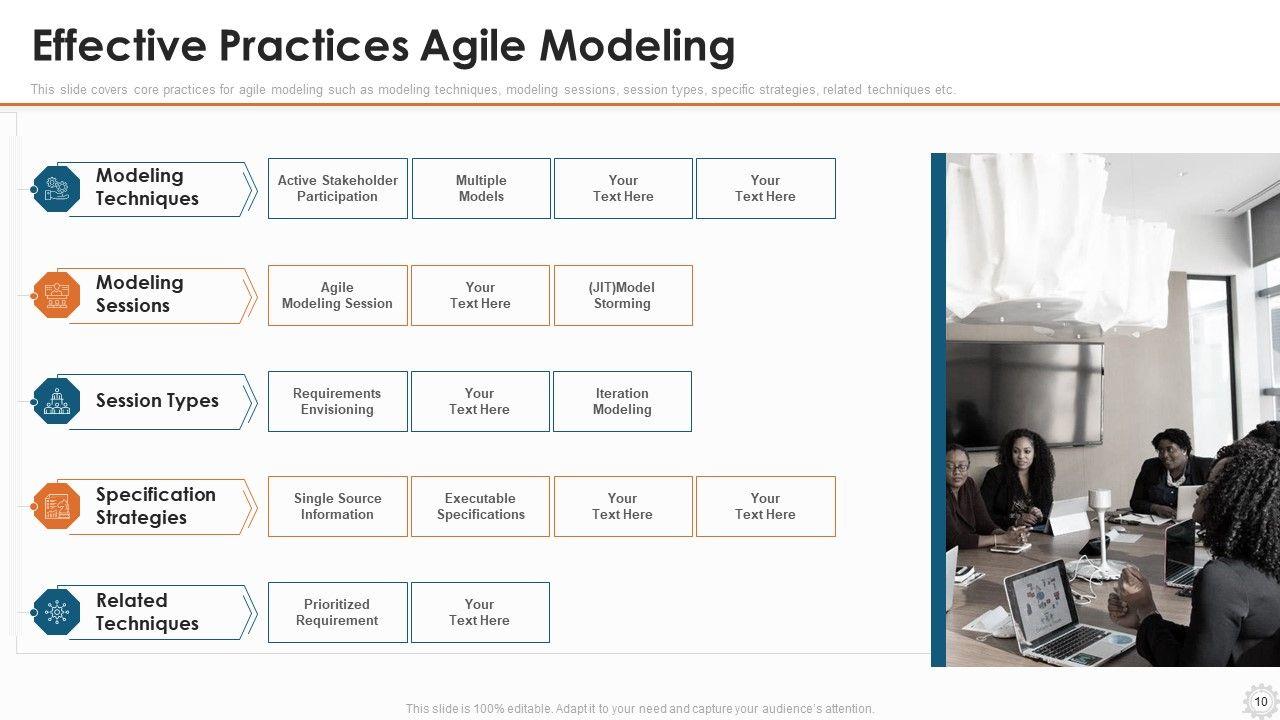 Effective Practices Agile Modeling

This slide covers core practices for agile modeling such as modeling techniques, modeling sessions, session types, specific strategies, related techniques etc.

Modeling Techniques

Active Stakeholder Participation

Multiple Models

Your Text Here

Your Text Here

Modeling Sessions

Agile Modeling Session

Your Text Here

(JIT)Model Storming

Session Types

Requirements Envisioning

Your Text Here

Iteration Modeling

Specification Strategies

Single Source Information

Executable Specifications

Your Text Here

Your Text Here

Related Techniques

Prioritized Requirement

Your Text Here

This slide is 100% editable. Adapt it to your need and capture your audience's attention.

10